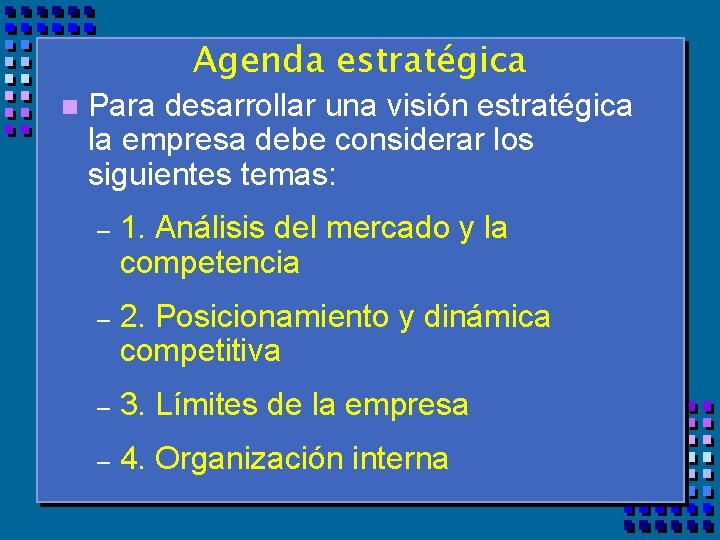 Agenda estratégica

Para desarrollar una visión estratégica la empresa debe considerar los siguientes temas:

– 1. Análisis del mercado y la competencia

– 2. Posicionamiento y dinámica competitiva

– 3. Límites de la empresa

– 4. Organización interna